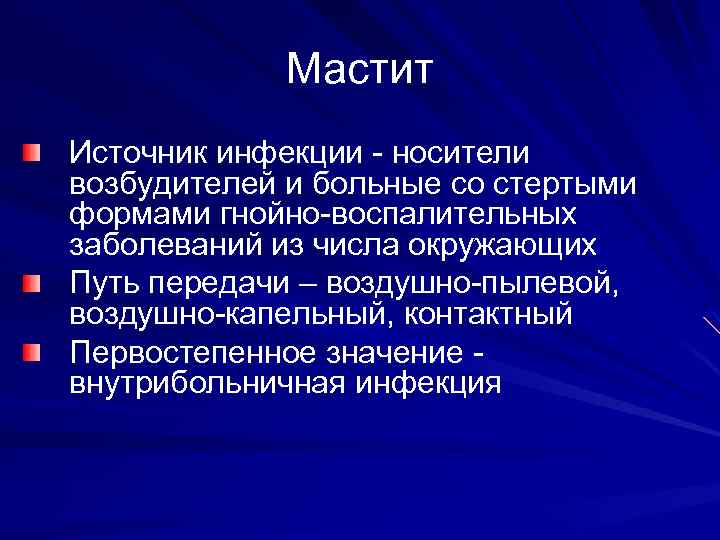 Мастит

Источник инфекции - носители возбудителей и больные со стертыми формами гнойно-воспалительных заболеваний из числа окружающих

Путь передачи – воздушно-пылевой, воздушно-капельный, контактный

Первостепенное значение - внутрибольничная инфекция